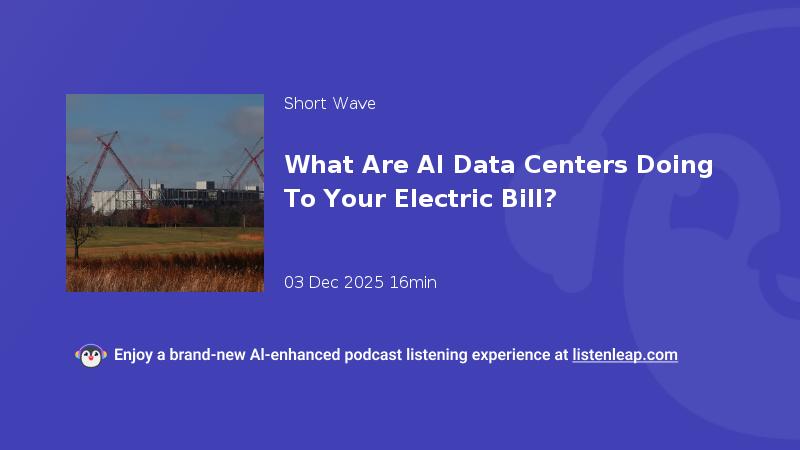 Short Wave

What Are AI Data Centers Doing To Your Electric Bill?

03 Dec 2025 16min

Enjoy a brand-new AI-enhanced podcast listening experience at listenleap.com